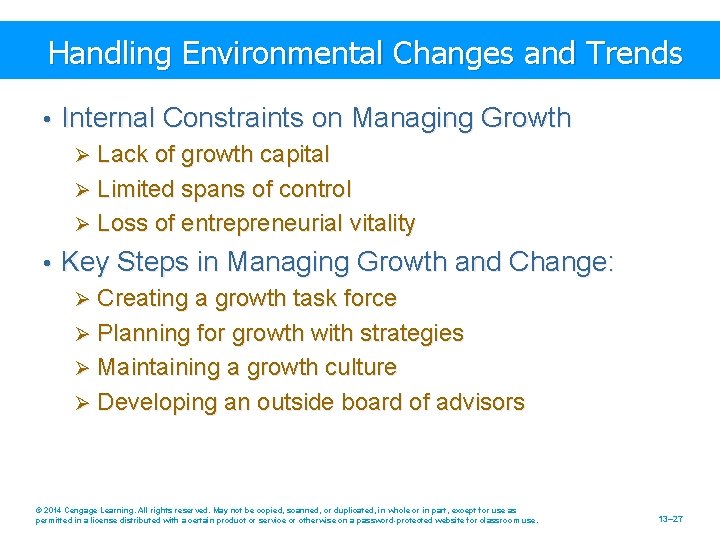 Handling Environmental Changes and Trends

• Internal Constraints on Managing Growth
➢ Lack of growth capital
➢ Limited spans of control
➢ Loss of entrepreneurial vitality

• Key Steps in Managing Growth and Change:
➢ Creating a growth task force
➢ Planning for growth with strategies
➢ Maintaining a growth culture
➢ Developing an outside board of advisors

© 2014 Cengage Learning. All rights reserved. May not be copied, scanned, or duplicated, in whole or in part, except for use as permitted in a license distributed with a certain product or service or otherwise on a password-protected website for classroom use.

13–27